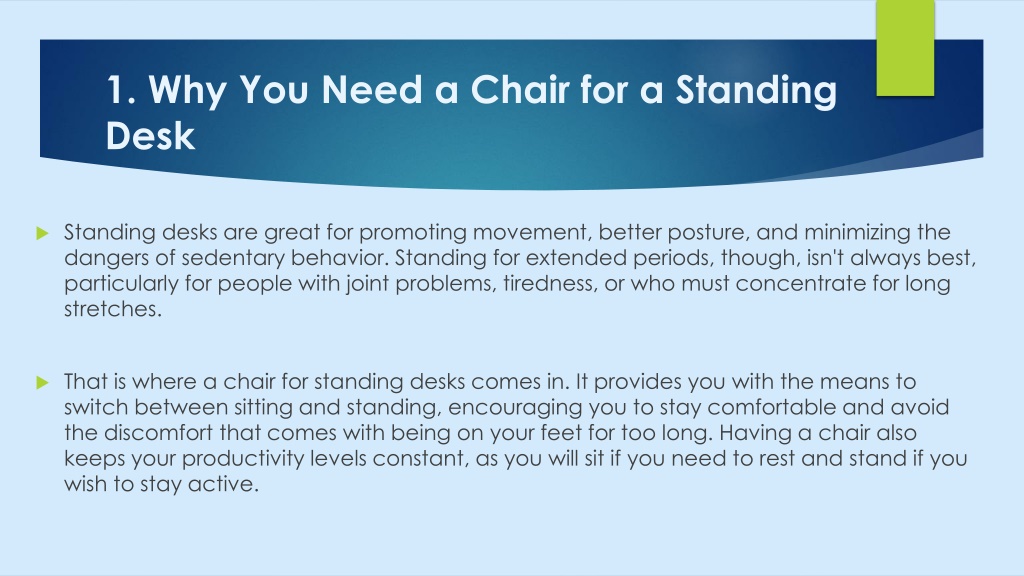 1. Why You Need a Chair for a Standing Desk

Standing desks are great for promoting movement, better posture, and minimizing the dangers of sedentary behavior. Standing for extended periods, though, isn't always best, particularly for people with joint problems, tiredness, or who must concentrate for long stretches.

That is where a chair for standing desks comes in. It provides you with the means to switch between sitting and standing, encouraging you to stay comfortable and avoid the discomfort that comes with being on your feet for too long. Having a chair also keeps your productivity levels constant, as you will sit if you need to rest and stand if you wish to stay active.